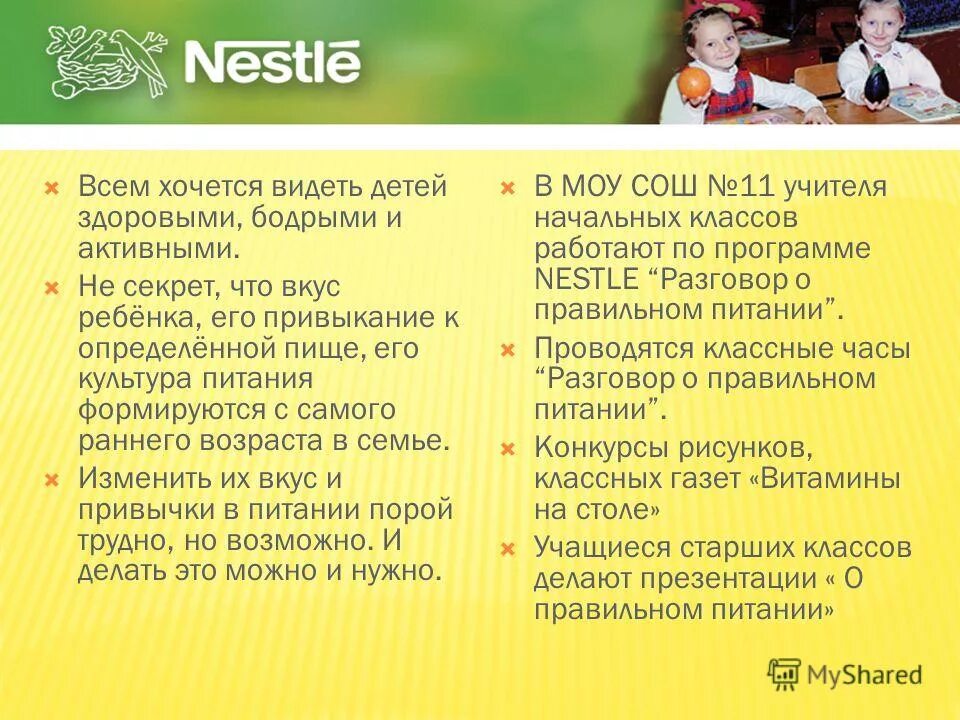 Nestlé

Всем хочется видеть детей здоровыми, бодрыми и активными.

Не секрет, что вкус ребёнка, его привыкание к определённой пище, его культура питания формируются с самого раннего возраста в семье.

Изменить их вкус и привычки в питании порой трудно, но возможно. И делать это можно и нужно.

В МОУ СОШ №11 учителя начальных классов работают по программе NESTLE “Разговор о правильном питании”.

Проводятся классные часы “Разговор о правильном питании”.

Конкурсы рисунков, классных газет «Витамины на столе»

Учащиеся старших классов делают презентации « О правильном питании»

MyShared